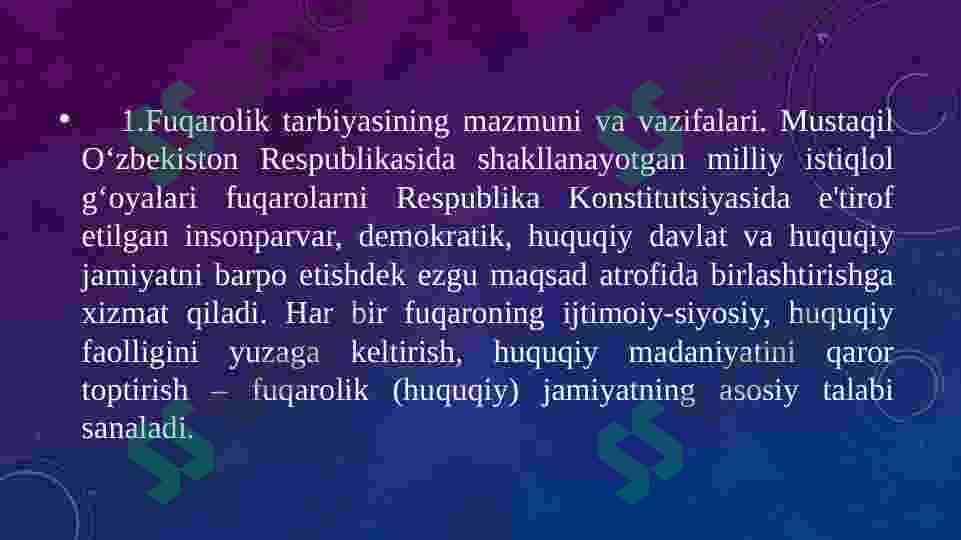 • 1.Fuqarolik tarbiyasining mazmuni va vazifalari. Mustaqil O‘zbekiston Respublikasida shakllanayotgan milliy istiqlol g‘oyalari fuqarolarni Respublika Konstitutsiyasida e'tirof etilgan insonparvar, demokratik, huquqiy davlat va huquqiy jamiyatni barpo etishdek ezgu maqsad atrofida birlashtirishga xizmat qiladi. Har bir fuqaroning ijtimoiy-siyosiy, huquqiy faolligini yuzaga keltirish, huquqiy madaniyatini qaror toptirish – fuqarolik (huquqiy) jamiyatning asosiy talabi sanaladi.